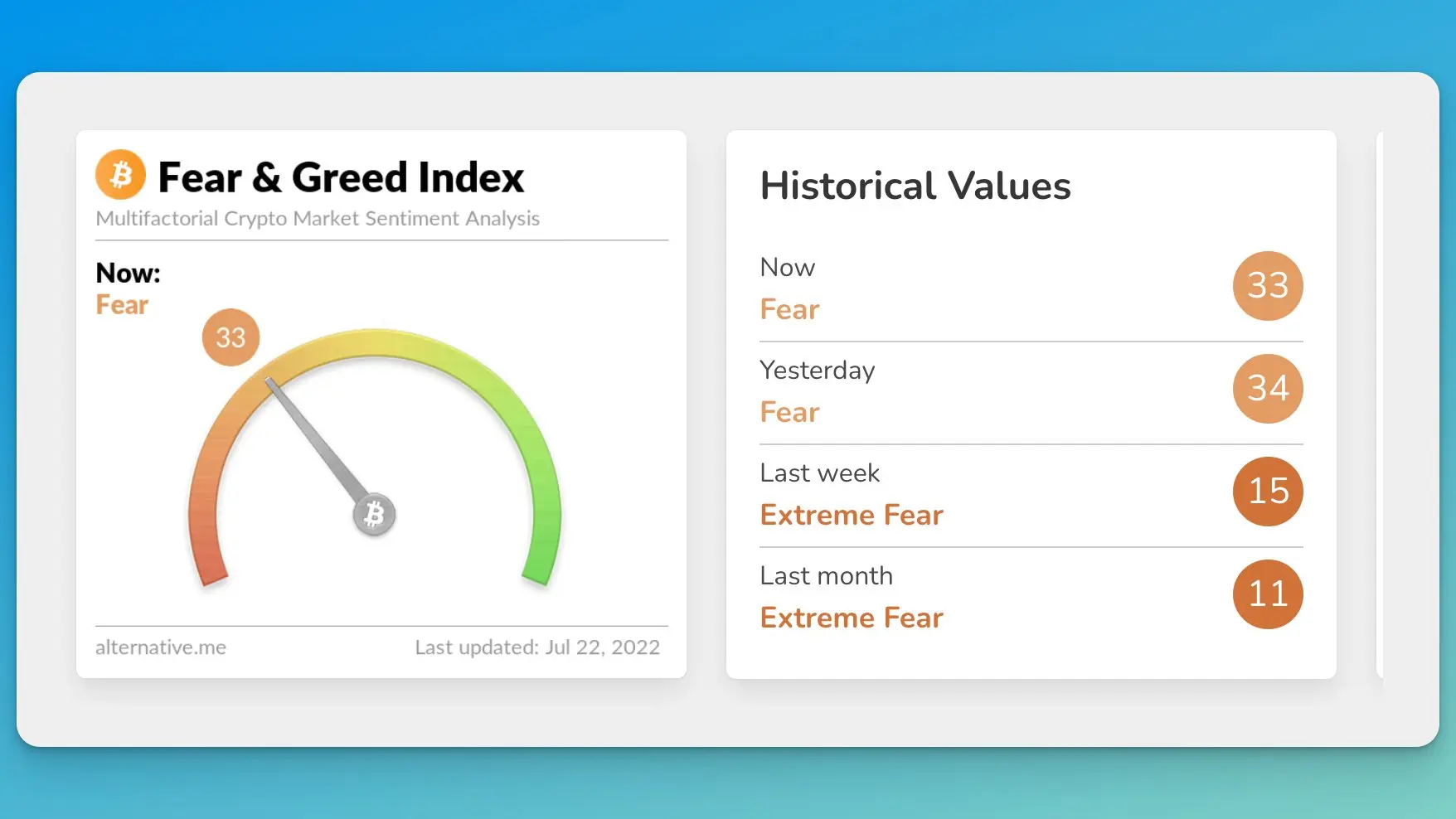 Fear & Greed Index
Multifactorial Crypto Market Sentiment Analysis

Now:
Fear

33

alternative.me
Last updated: Jul 22, 2022

Historical Values

Now
Fear
33

Yesterday
Fear
34

Last week
Extreme Fear
15

Last month
Extreme Fear
11